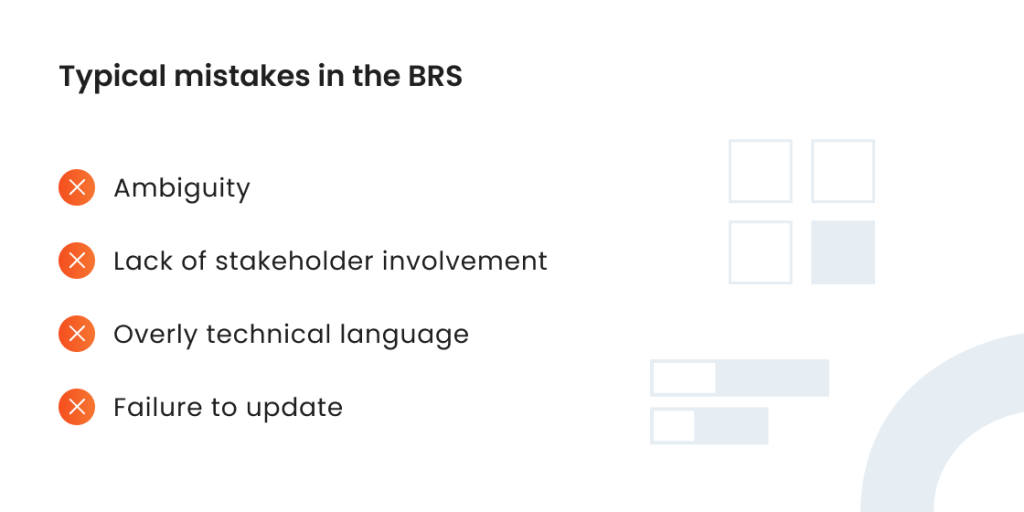 Typical mistakes in the BRS

Ambiguity

Lack of stakeholder involvement

Overly technical language

Failure to update